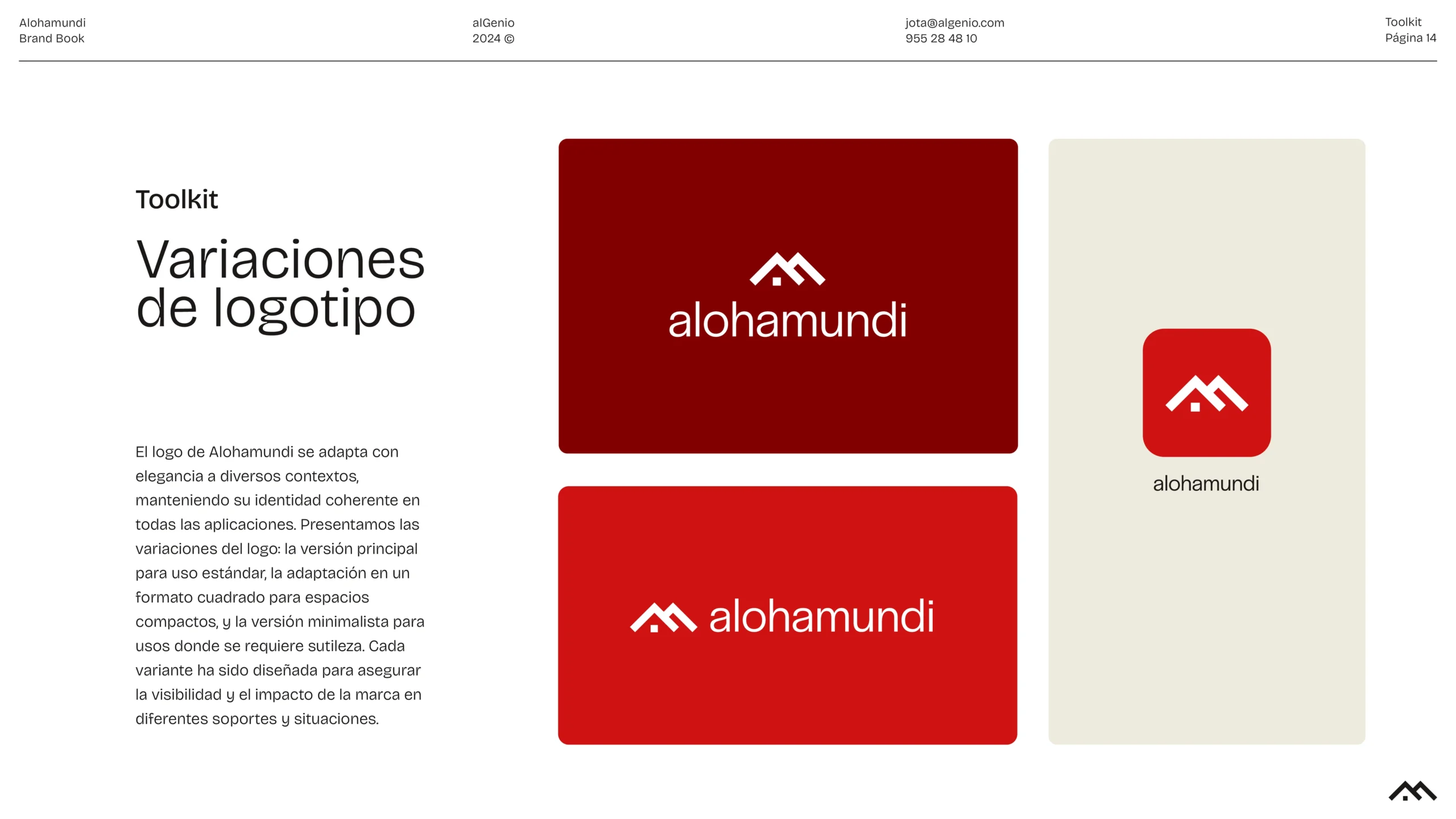 Alohamundi
Brand Book

alGenio
2024 ©

jota@algenio.com
955 28 48 10

Toolkit
Página 14

Toolkit

Variaciones de logotipo

El logo de Alohamundi se adapta con elegancia a diversos contextos, manteniendo su identidad coherente en todas las aplicaciones. Presentamos las variaciones del logo: la versión principal para uso estándar, la adaptación en un formato cuadrado para espacios compactos, y la versión minimalista para usos donde se requiere sutileza. Cada variante ha sido diseñada para asegurar la visibilidad y el impacto de la marca en diferentes soportes y situaciones.

alohamundi

alohamundi

alohamundi